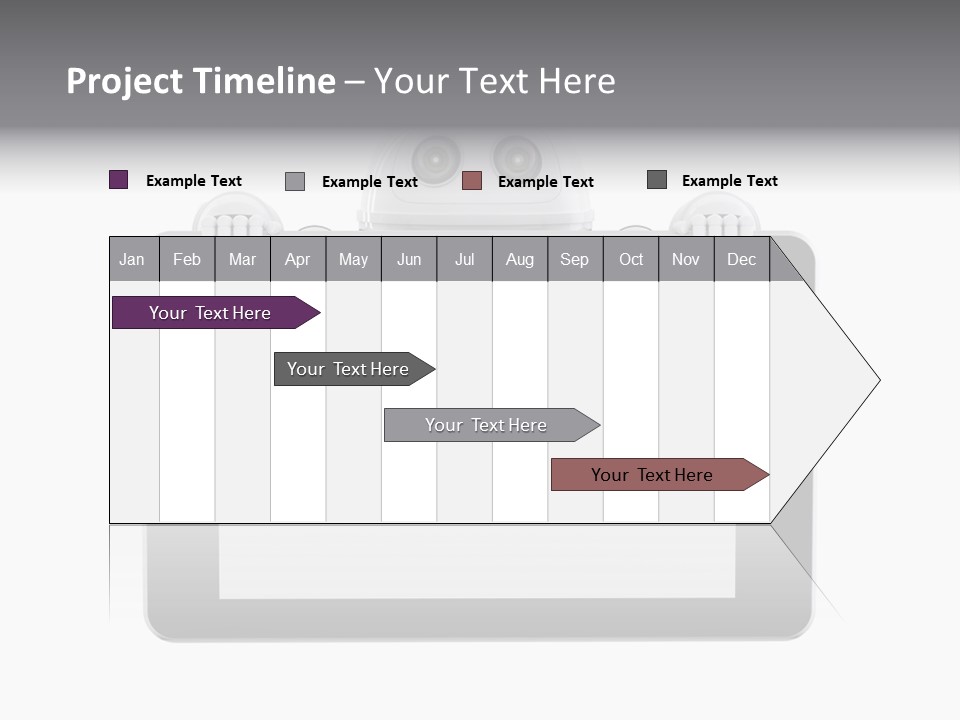 Project Timeline – Your Text Here

Example Text Example Text Example Text Example Text

| Jan | Feb | Mar | Apr | May | Jun | Jul | Aug | Sep | Oct | Nov | Dec |
|---|---|---|---|---|---|---|---|---|---|---|---|

Your Text Here

Your Text Here

Your Text Here

Your Text Here